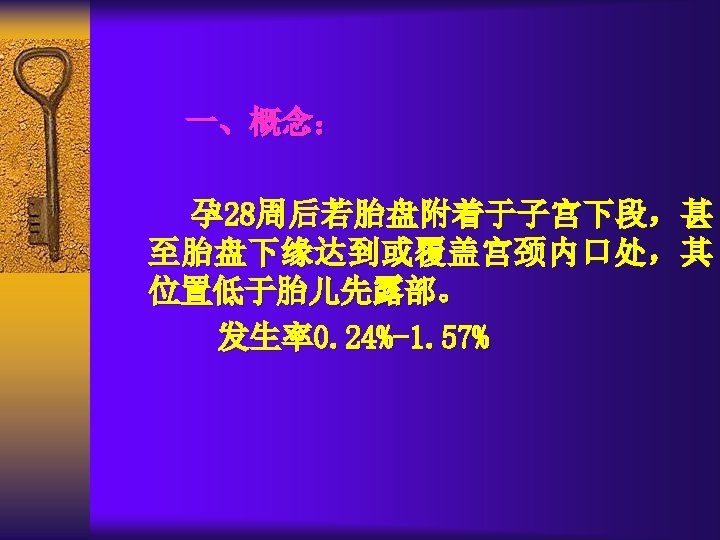 一、概念：

孕28周后若胎盘附着于子宫下段，甚至胎盘下缘达到或覆盖宫颈内口处，其位置低于胎儿先露部。

发生率0.24%-1.57%